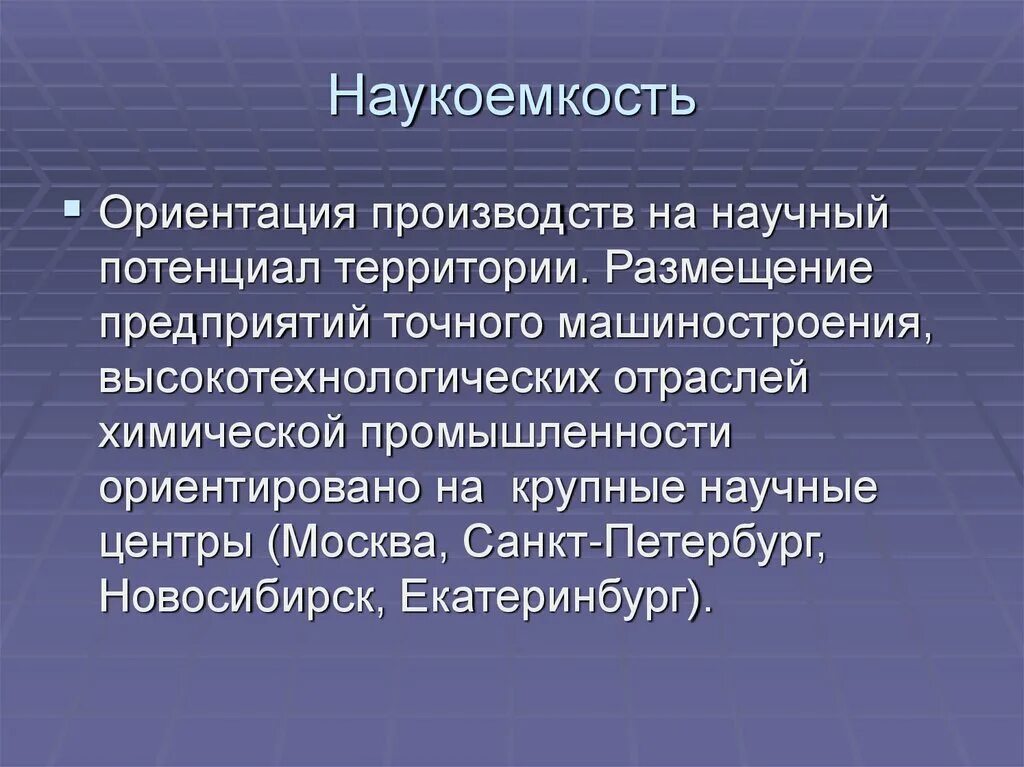 Наукоемкость

Ориентация производств на научный потенциал территории. Размещение предприятий точного машиностроения, высокотехнологических отраслей химической промышленности ориентировано на  крупные научные центры (Москва, Санкт-Петербург, Новосибирск, Екатеринбург).